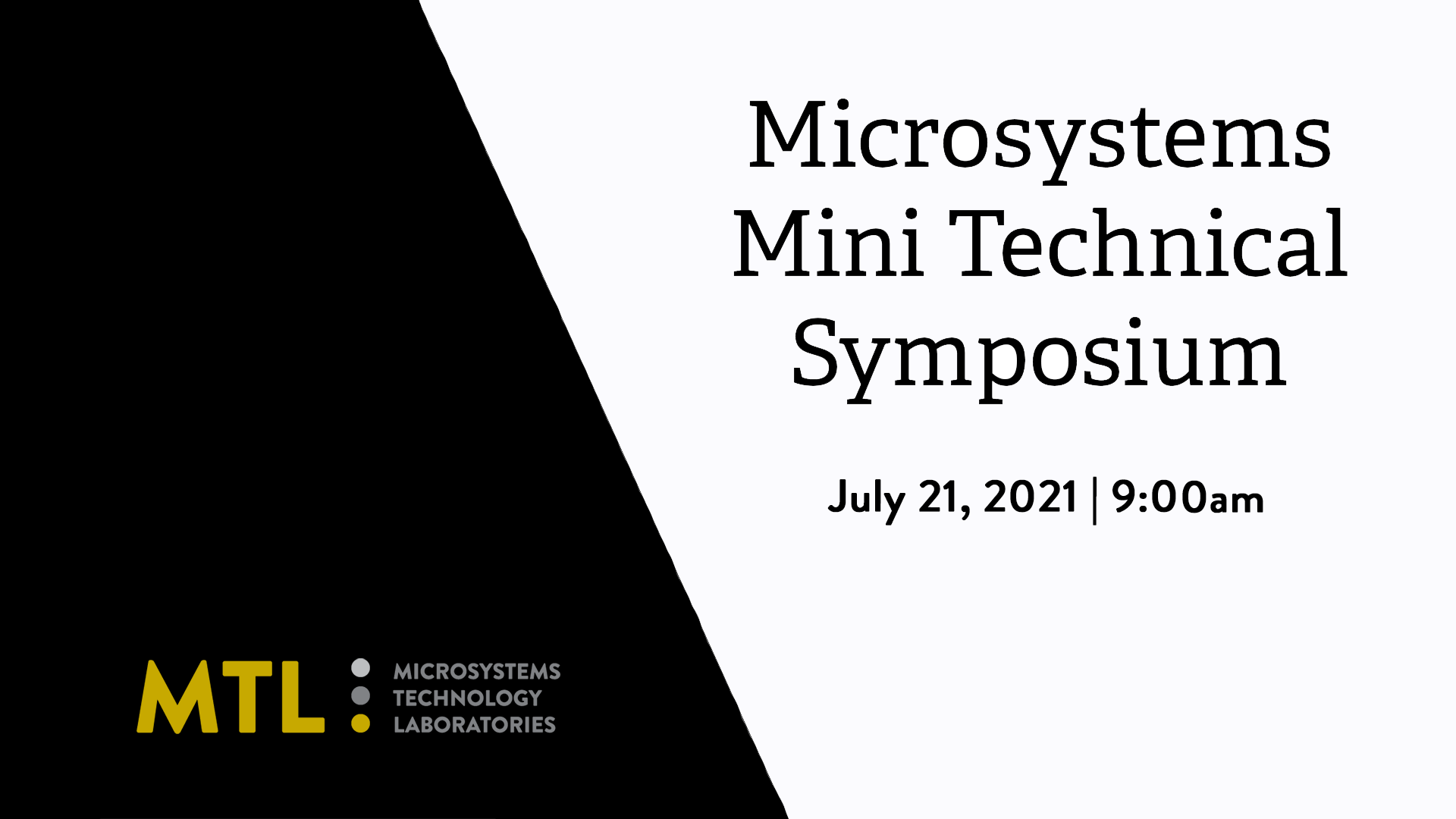 Microsystems Mini Technical Symposium

July 21, 2021 | 9:00am

MTL

MICROSYSTEMS
TECHNOLOGY
LABORATORIES